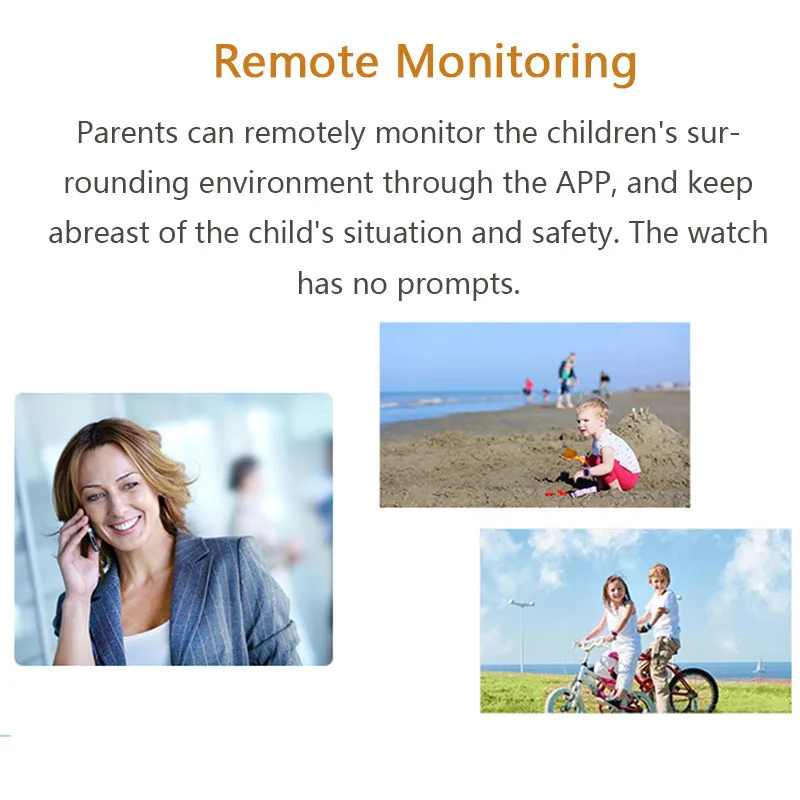 Remote Monitoring

Parents can remotely monitor the children's surrounding environment through the APP, and keep abreast of the child's situation and safety. The watch has no prompts.